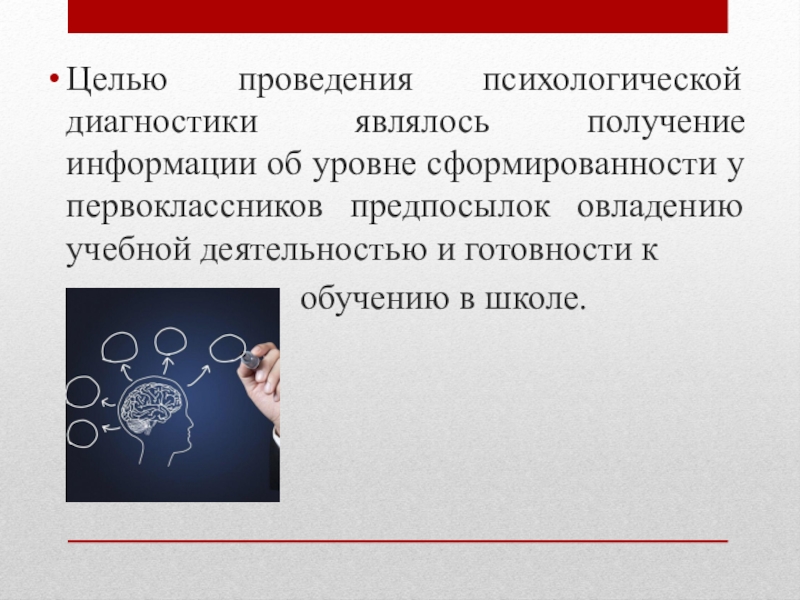 • Целью проведения психологической диагностики являлось получение информации об уровне сформированности у первоклассников предпосылок овладению учебной деятельностью и готовности к обучению в школе.